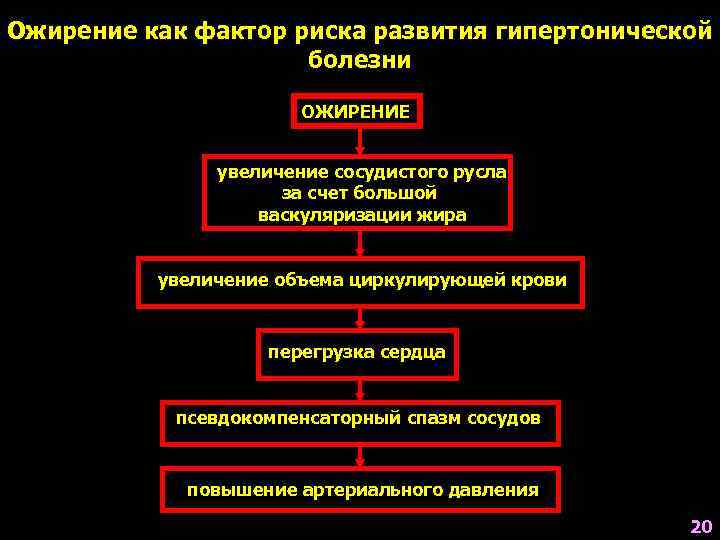 Ожирение как фактор риска развития гипертонической болезни

ОЖИРЕНИЕ

увеличение сосудистого русла за счет большой васкуляризации жира

увеличение объема циркулирующей крови

перегрузка сердца

псевдокомпенсаторный спазм сосудов

повышение артериального давления

20